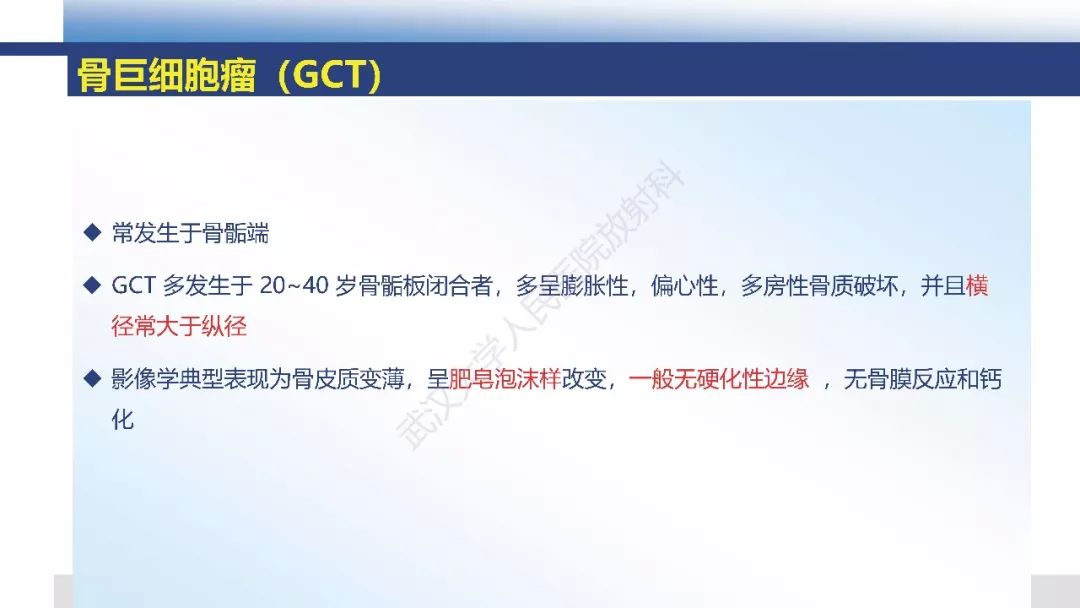 骨巨细胞瘤（GCT）

◆ 常发生于骨骺端

◆ GCT 多发生于 20~40 岁骨骺板闭合者，多呈膨胀性，偏心性，多房性骨质破坏，并且横径常大于纵径

◆ 影像学典型表现为骨皮质变薄，呈肥皂泡沫样改变，一般无硬化性边缘 ，无骨膜反应和钙化

武汉大学人民医院放射科